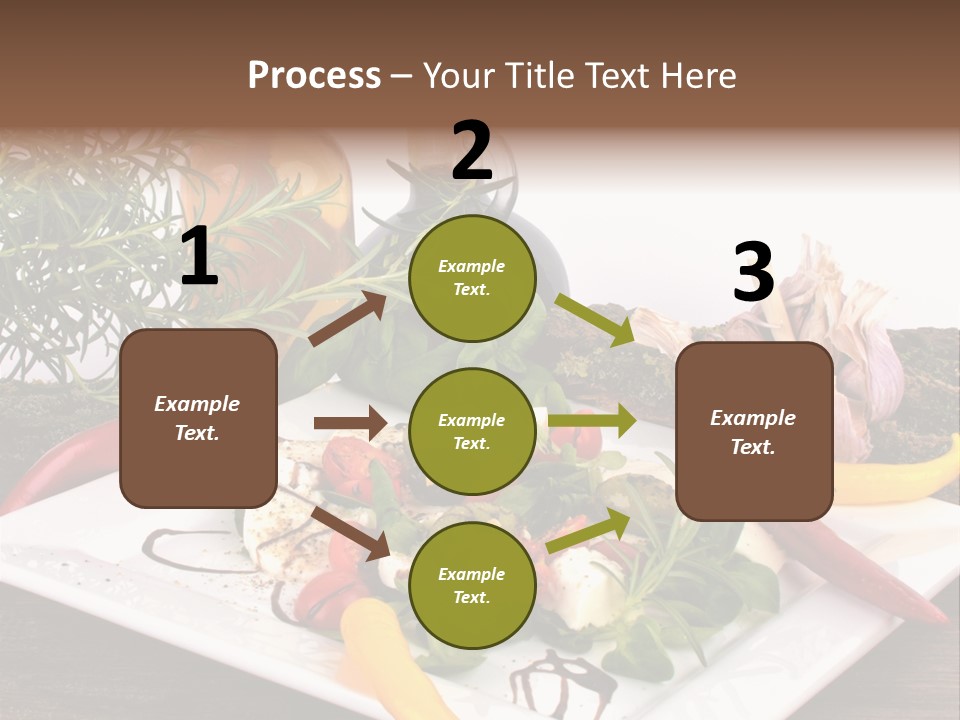 Process – Your Title Text Here

1

Example Text.

2

Example Text.

Example Text.

Example Text.

3

Example Text.